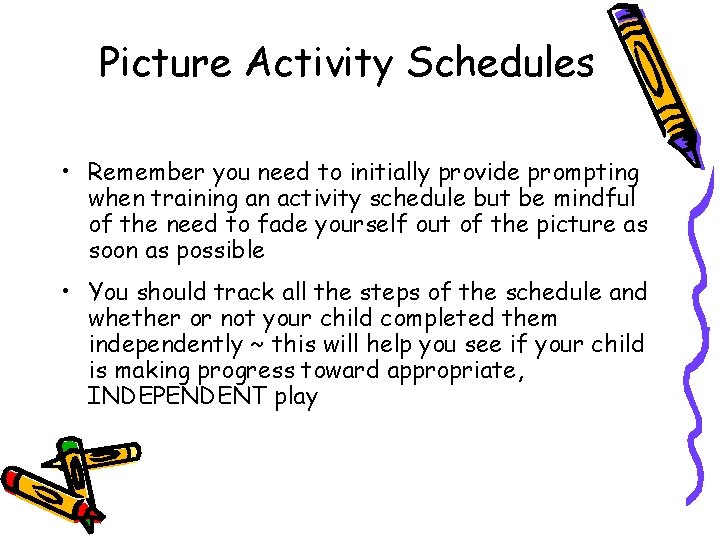 Picture Activity Schedules

• Remember you need to initially provide prompting when training an activity schedule but be mindful of the need to fade yourself out of the picture as soon as possible

• You should track all the steps of the schedule and whether or not your child completed them independently ~ this will help you see if your child is making progress toward appropriate, INDEPENDENT play